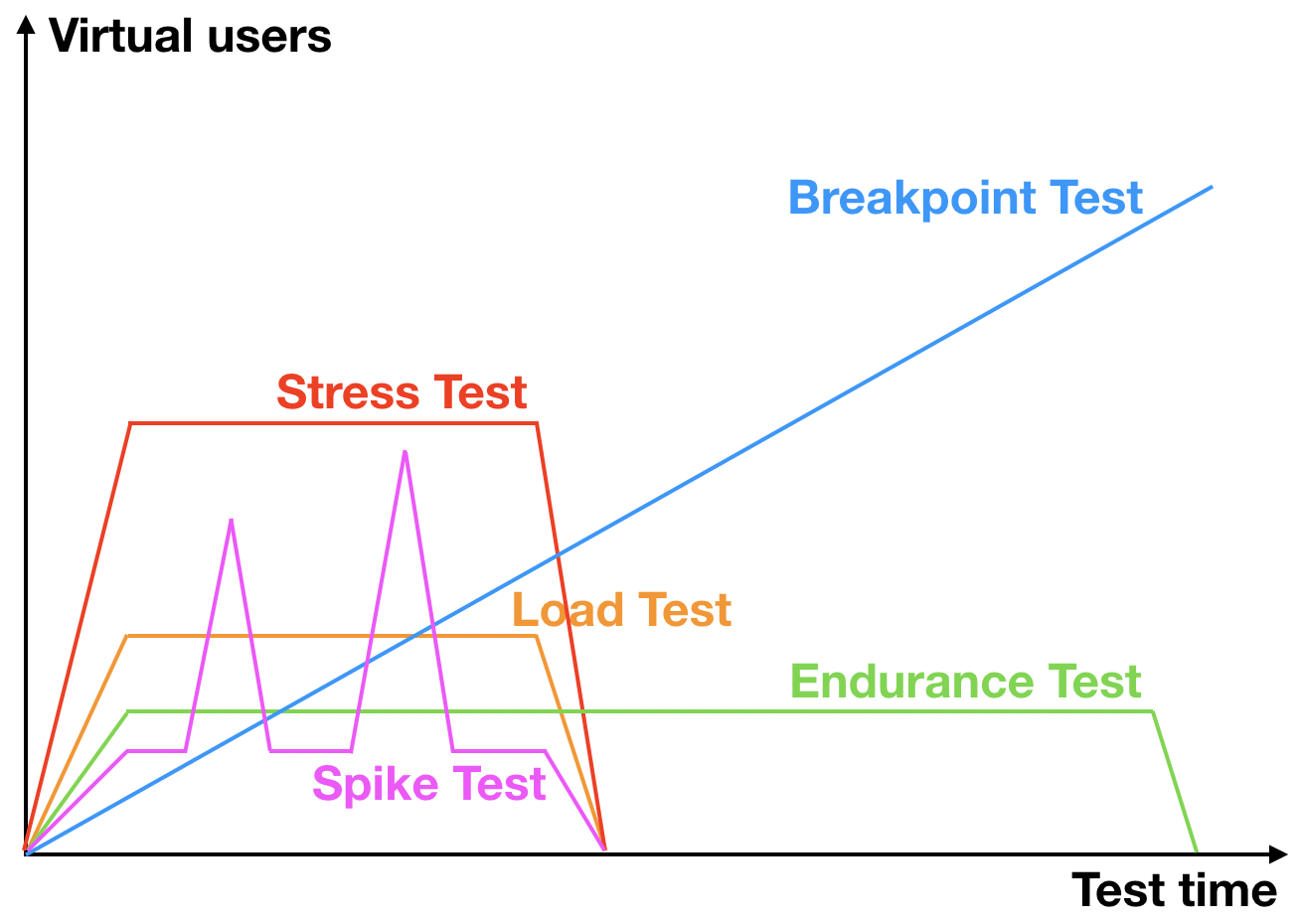 Virtual users

Breakpoint Test

Stress Test

Load Test

Endurance Test

Spike Test

Test time